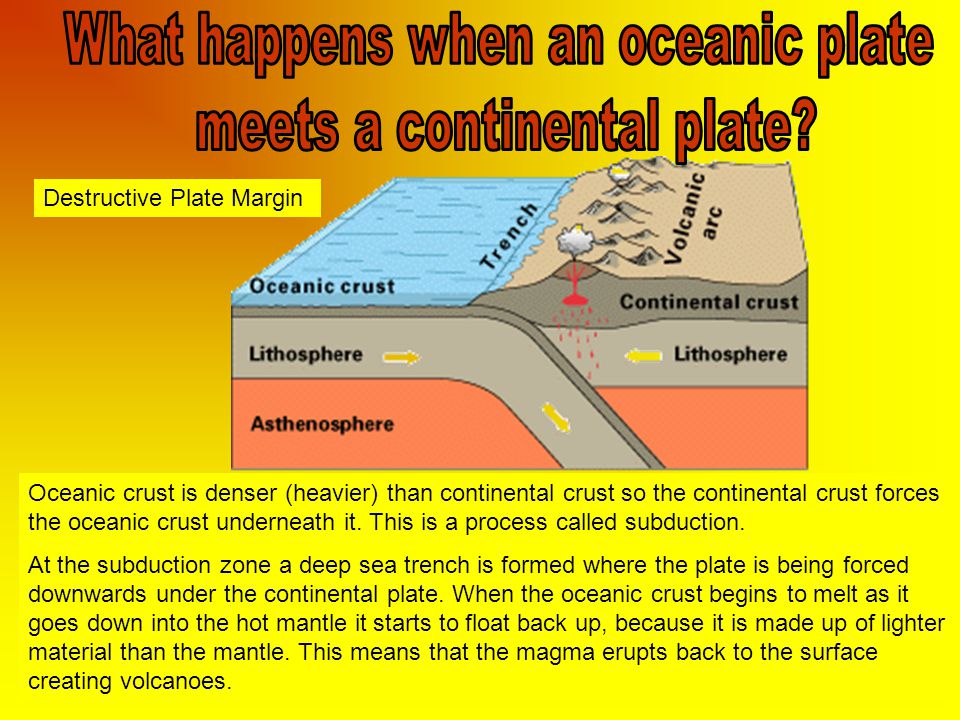 What happens when an oceanic plate meets a continental plate?

Destructive Plate Margin

Trench

Volcanic arc

Oceanic crust

Continental crust

Lithosphere

Lithosphere

Asthenosphere

Oceanic crust is denser (heavier) than continental crust so the continental crust forces the oceanic crust underneath it. This is a process called subduction.

At the subduction zone a deep sea trench is formed where the plate is being forced downwards under the continental plate. When the oceanic crust begins to melt as it goes down into the hot mantle it starts to float back up, because it is made up of lighter material than the mantle. This means that the magma erupts back to the surface creating volcanoes.